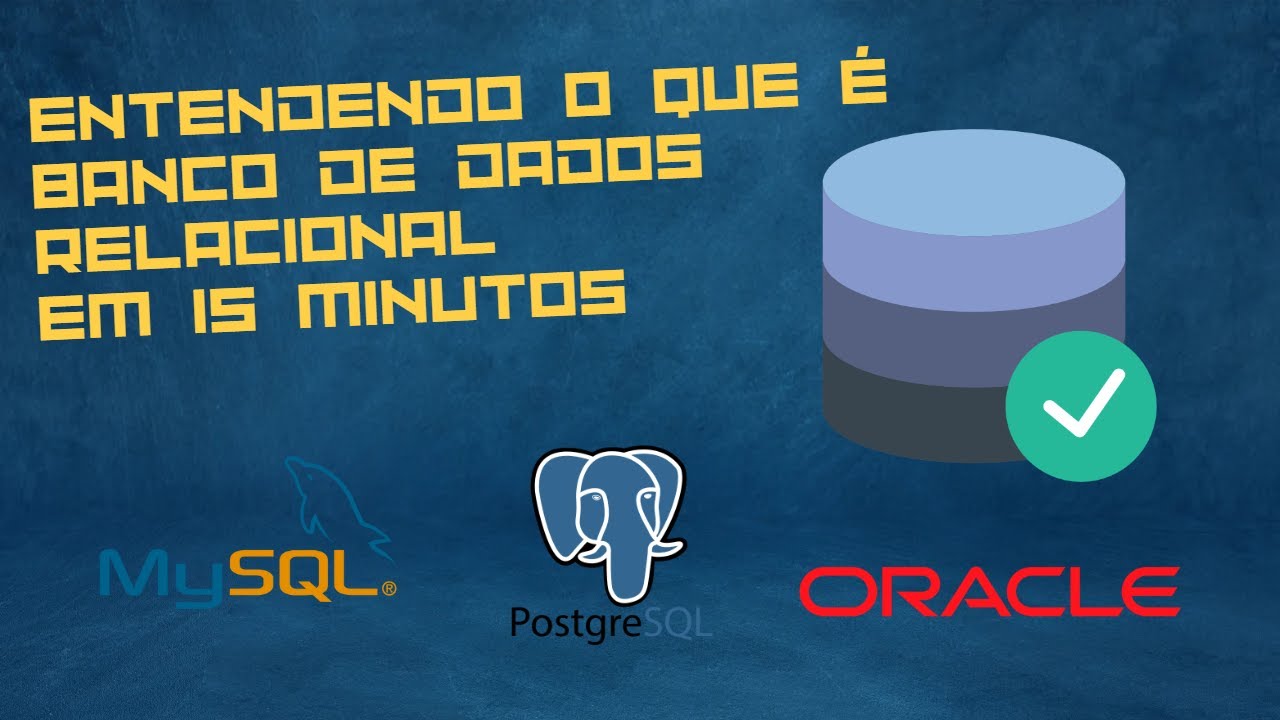 ENTENDENDO O QUE É BANCO DE DADOS RELACIONAL EM 15 MINUTOS

MySQL®

PostgreSQL

ORACLE